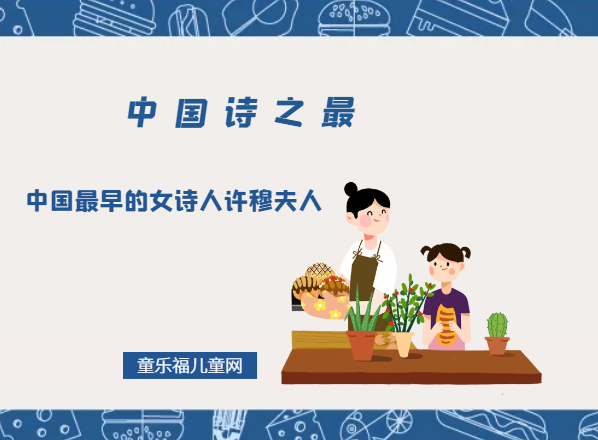 中国诗之最

中国最早的女诗人许穆夫人

童乐福儿童网